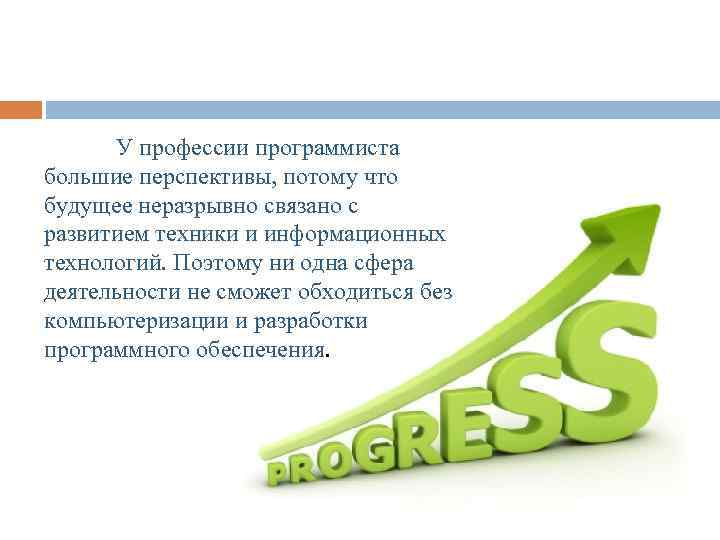 У профессии программиста большие перспективы, потому что будущее неразрывно связано с развитием техники и информационных технологий. Поэтому ни одна сфера деятельности не сможет обходиться без компьютеризации и разработки программного обеспечения.

PROGRESS